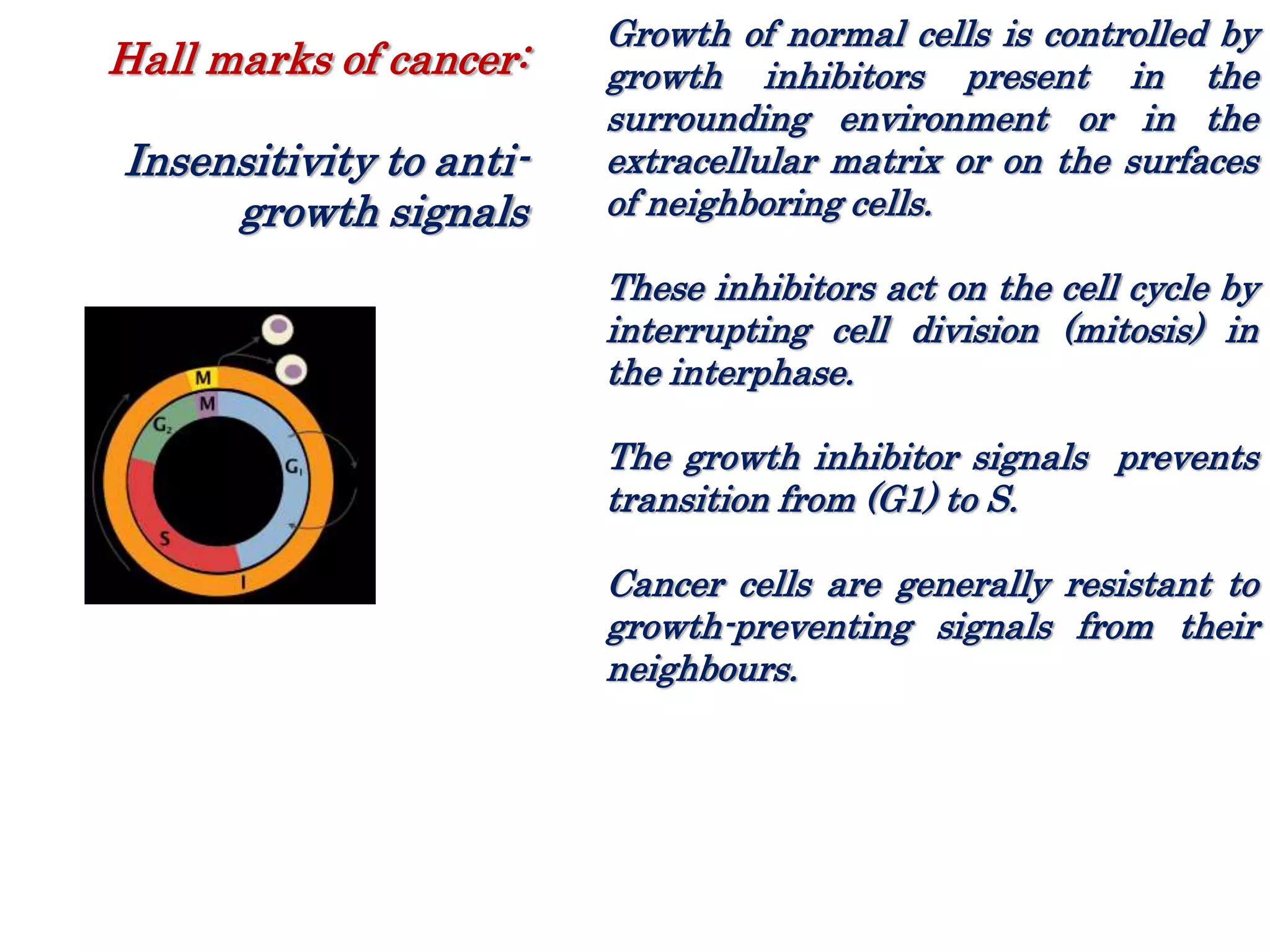 Hall marks of cancer:

Insensitivity to anti-growth signals

M
M
$G_2$
$G_1$
S
I

Growth of normal cells is controlled by growth inhibitors present in the surrounding environment or in the extracellular matrix or on the surfaces of neighboring cells.

These inhibitors act on the cell cycle by interrupting cell division (mitosis) in the interphase.

The growth inhibitor signals prevents transition from (G1) to S.

Cancer cells are generally resistant to growth-preventing signals from their neighbours.